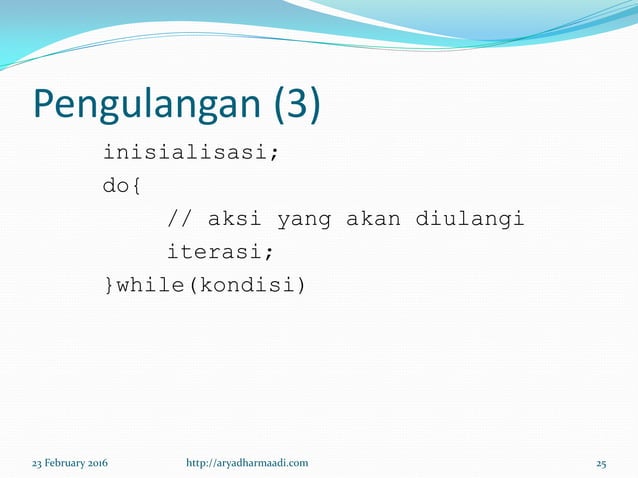 Pengulangan (3)

inisialisasi;
do{
    // aksi yang akan diulangi
    iterasi;
}while(kondisi)

23 February 2016 http://aryadharmaadi.com 25